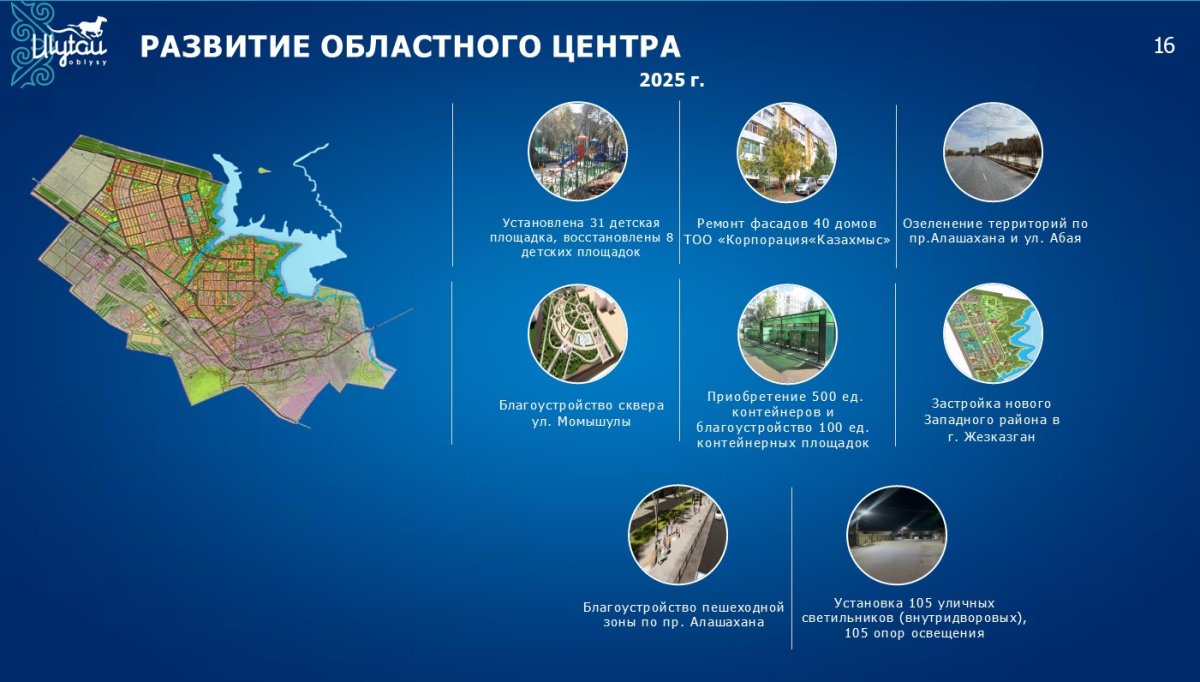 Ulytau oblysy

РАЗВИТИЕ ОБЛАСТНОГО ЦЕНТРА

16

2025 г.

Установлена 31 детская площадка, восстановлены 8 детских площадок

Ремонт фасадов 40 домов ТОО «Корпорация«Казахмыс»

Озеленение территорий по пр.Алашахана и ул. Абая

Благоустройство сквера ул. Момышулы

Приобретение 500 ед. контейнеров и благоустройство 100 ед. контейнерных площадок

Застройка нового Западного района в г. Жезказган

Благоустройство пешеходной зоны по пр. Алашахана

Установка 105 уличных светильников (внутридворовых), 105 опор освещения